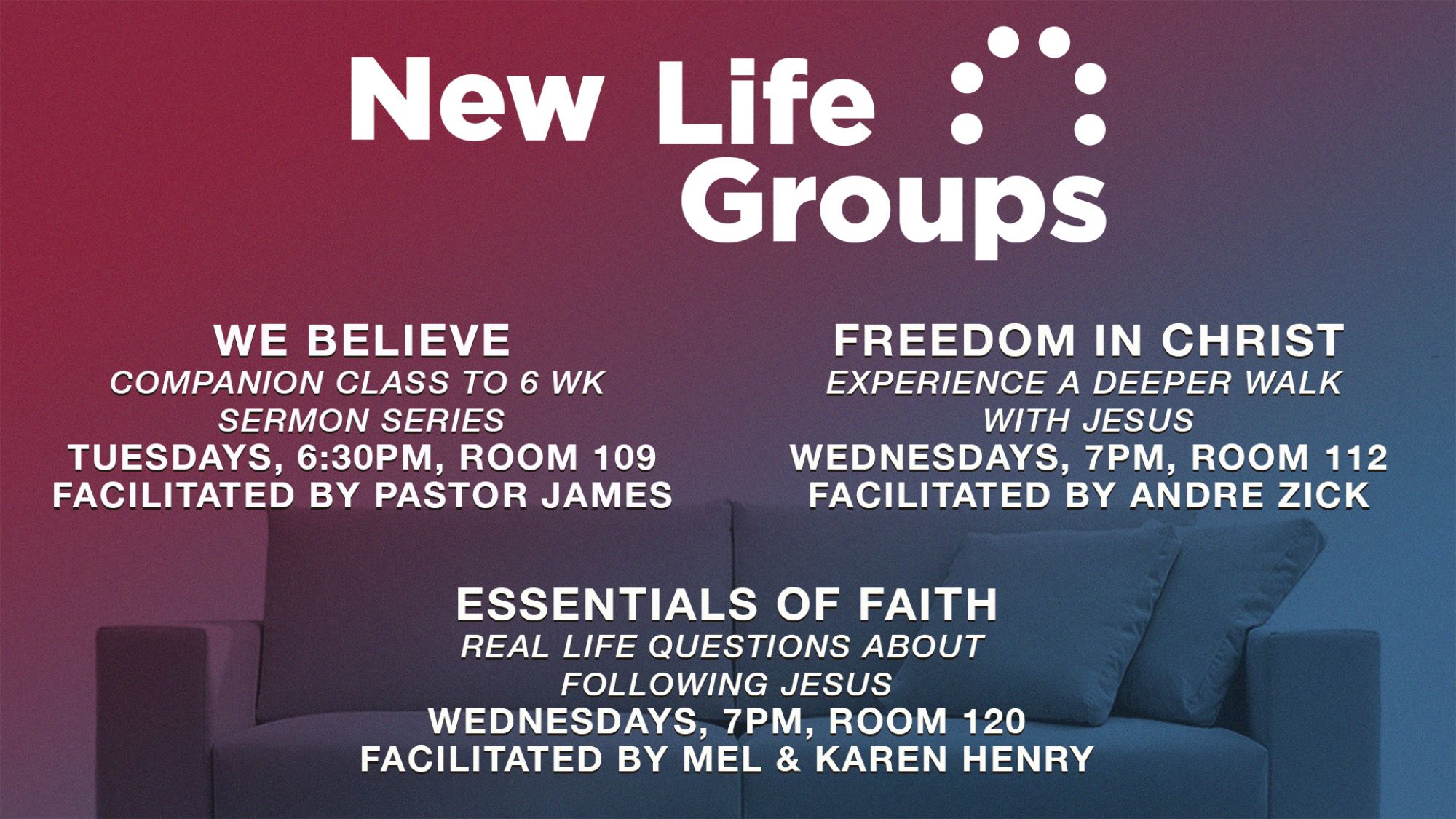 New Life Groups

WE BELIEVE
COMPANION CLASS TO 6 WK SERMON SERIES
TUESDAYS, 6:30PM, ROOM 109
FACILITATED BY PASTOR JAMES

FREEDOM IN CHRIST
EXPERIENCE A DEEPER WALK WITH JESUS
WEDNESDAYS, 7PM, ROOM 112
FACILITATED BY ANDRE ZICK

ESSENTIALS OF FAITH
REAL LIFE QUESTIONS ABOUT FOLLOWING JESUS
WEDNESDAYS, 7PM, ROOM 120
FACILITATED BY MEL & KAREN HENRY